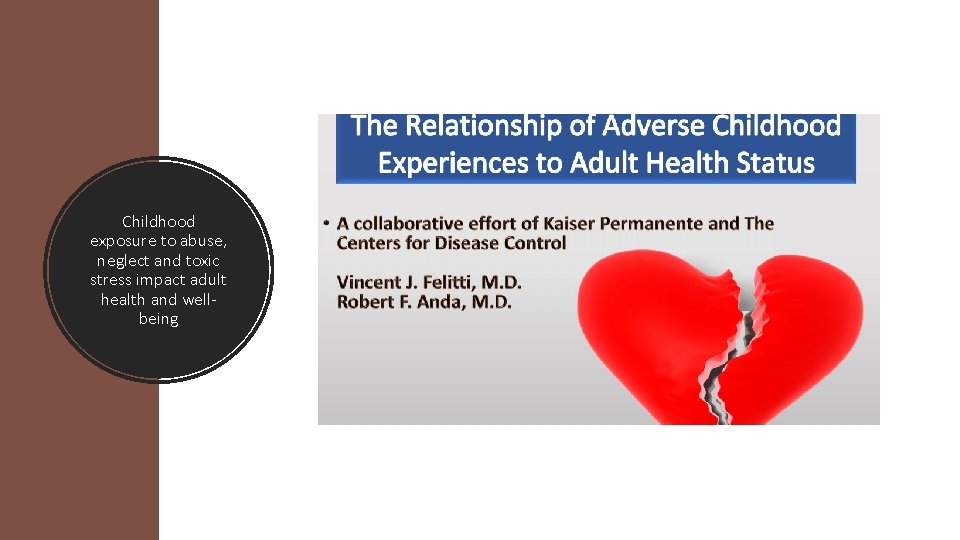 Childhood exposure to abuse, neglect and toxic stress impact adult health and well-being

The Relationship of Adverse Childhood Experiences to Adult Health Status

• A collaborative effort of Kaiser Permanente and The Centers for Disease Control

Vincent J. Felitti, M.D.
Robert F. Anda, M.D.